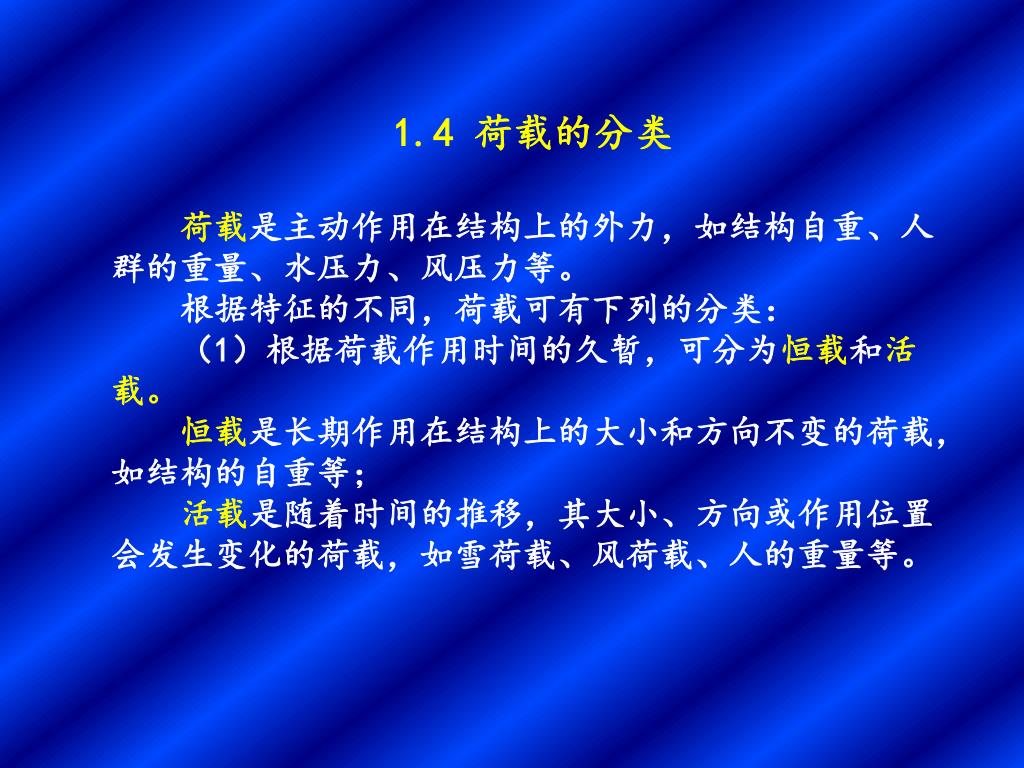 1.4 荷载的分类

荷载是主动作用在结构上的外力，如结构自重、人群的重量、水压力、风压力等。

根据特征的不同，荷载可有下列的分类：

（1）根据荷载作用时间的久暂，可分为恒载和活载。

恒载是长期作用在结构上的大小和方向不变的荷载，如结构的自重等；

活载是随着时间的推移，其大小、方向或作用位置会发生变化的荷载，如雪荷载、风荷载、人的重量等。